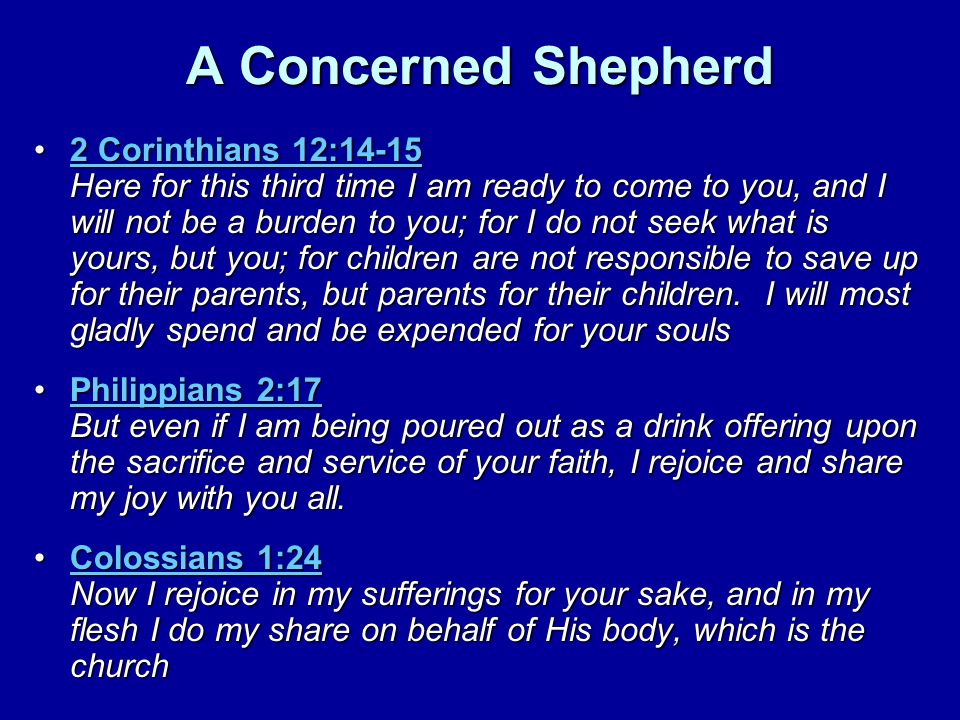 A Concerned Shepherd

• 2 Corinthians 12:14-15
Here for this third time I am ready to come to you, and I will not be a burden to you; for I do not seek what is yours, but you; for children are not responsible to save up for their parents, but parents for their children. I will most gladly spend and be expended for your souls

• Philippians 2:17
But even if I am being poured out as a drink offering upon the sacrifice and service of your faith, I rejoice and share my joy with you all.

• Colossians 1:24
Now I rejoice in my sufferings for your sake, and in my flesh I do my share on behalf of His body, which is the church